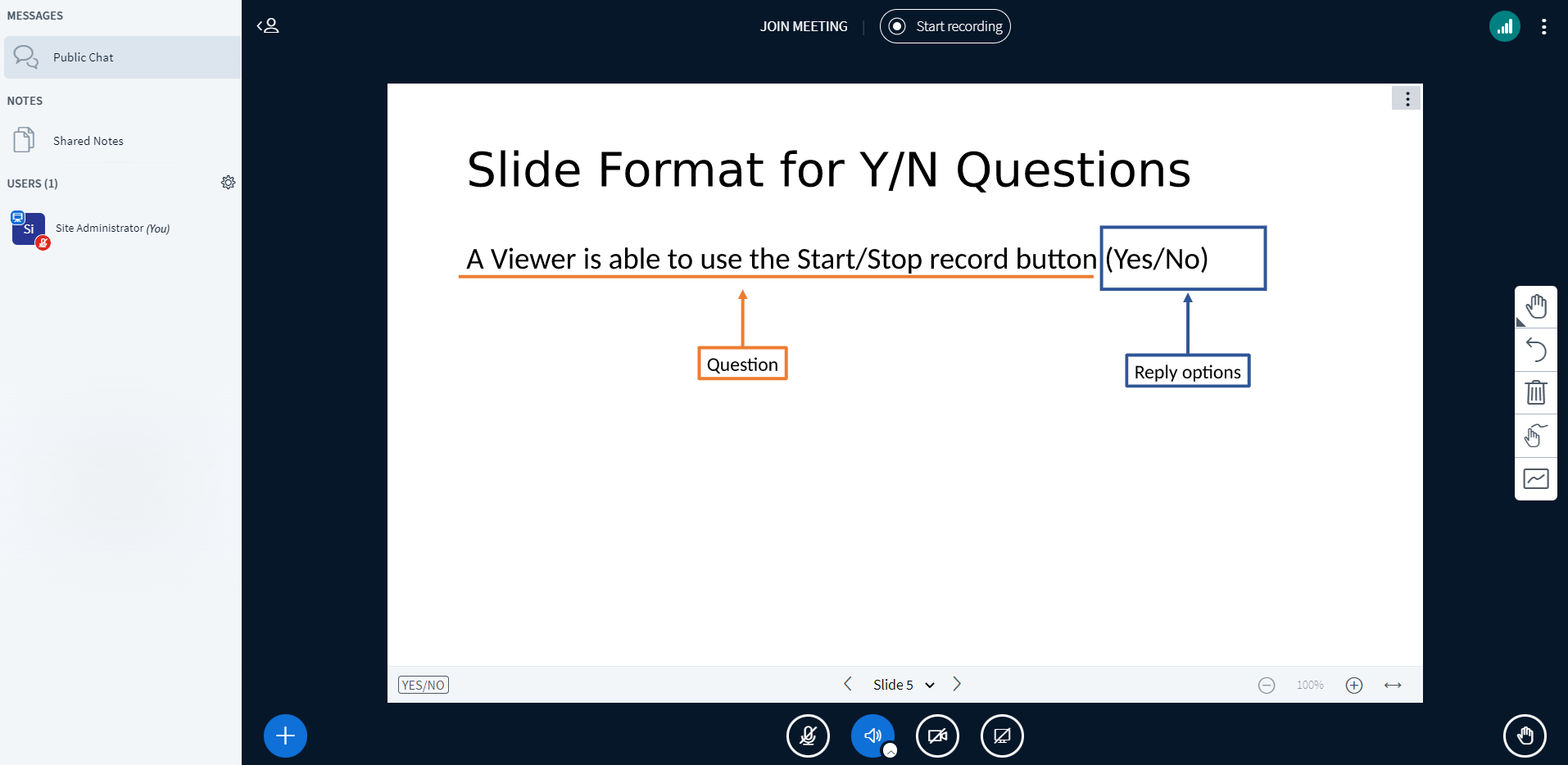 MESSAGES

Public Chat

NOTES

Shared Notes

USERS (1)

Si

Site Administrator (You)

JOIN MEETING

Start recording

Slide Format for Y/N Questions

A Viewer is able to use the Start/Stop record button (Yes/No)

Question

Reply options

YES/NO

Slide 5

100%